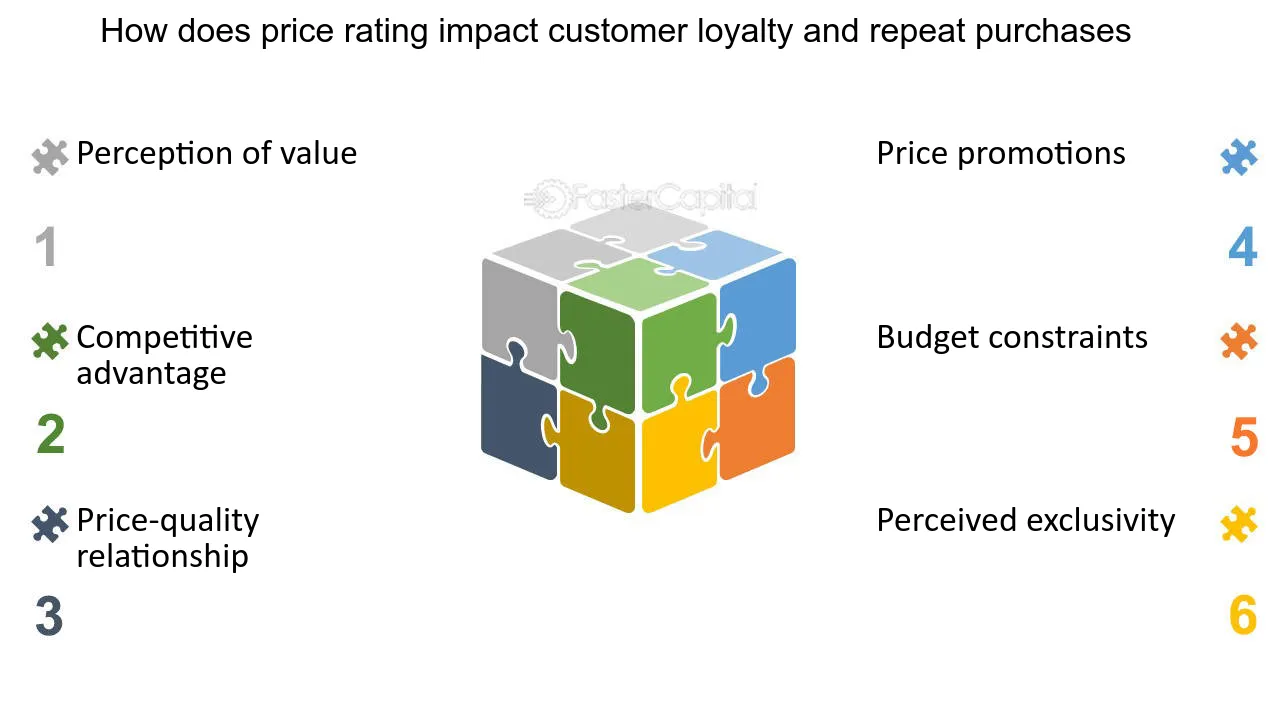 How does price rating impact customer loyalty and repeat purchases

Perception of value

1

Competitive advantage

2

Price-quality relationship

3

Price promotions

4

Budget constraints

5

Perceived exclusivity

6

FasterCapital